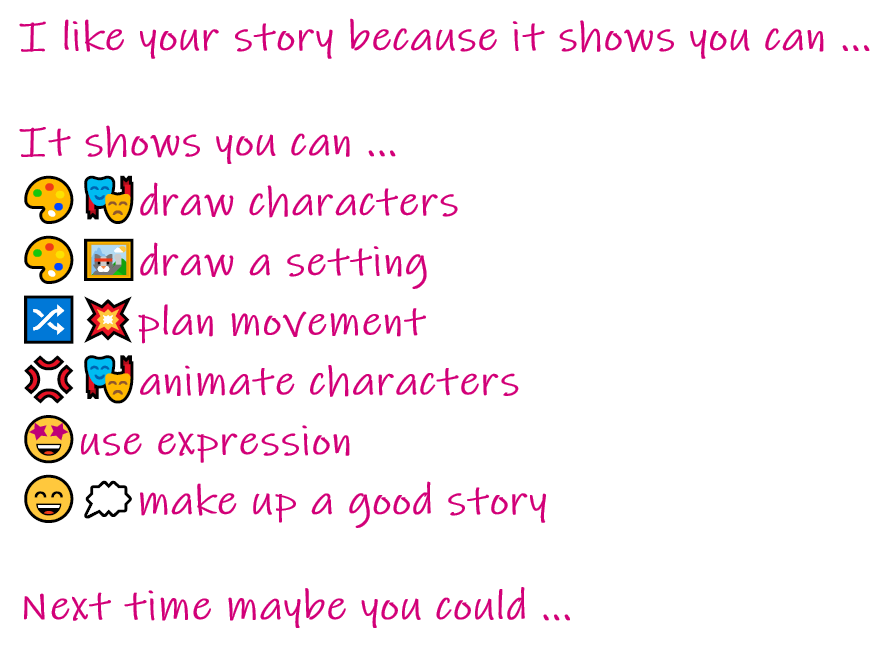 I like your story because it shows you can ...

It shows you can ...
draw characters
draw a setting
plan movement
animate characters
use expression
make up a good story

Next time maybe you could ...